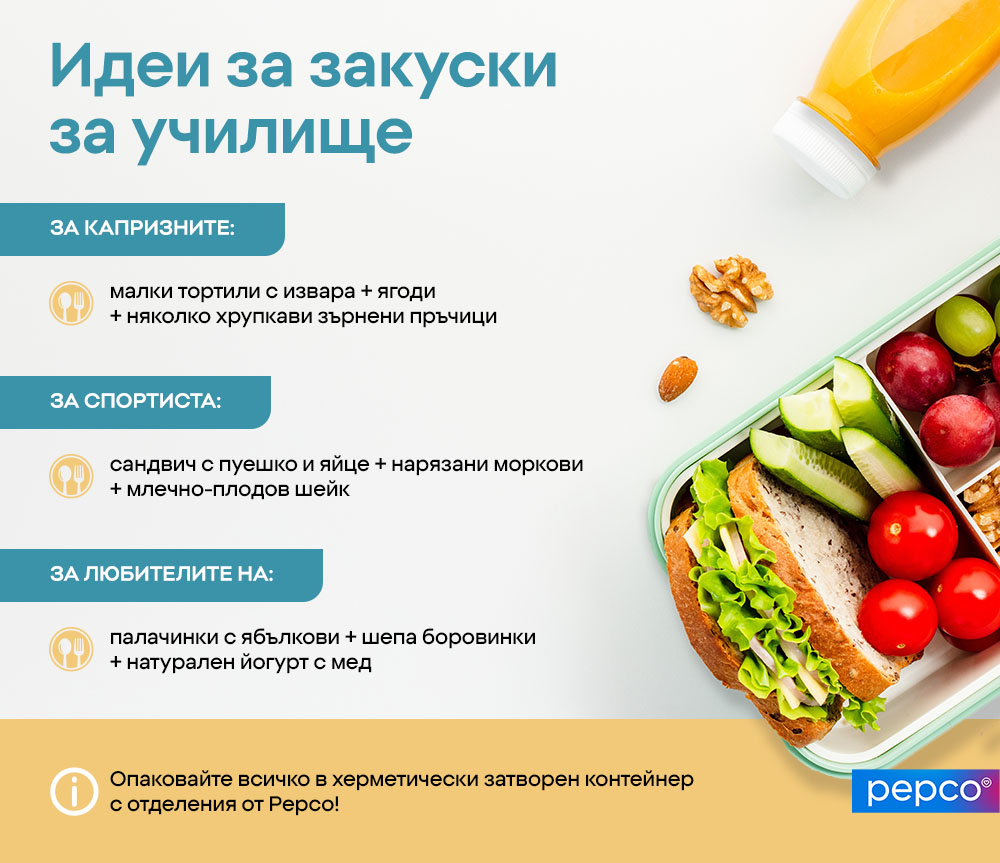 Идеи за закуски за училище

ЗА КАПРИЗНИТЕ:

малки тортили с извара + ягоди + няколко хрупкави зърнени пръчици

ЗА СПОРТИСТА:

сандвич с пуешко и яйце + нарязани моркови + млечно-плодов шейк

ЗА ЛЮБИТЕЛИТЕ НА:

палачинки с ябълкови + шепа боровинки + натурален йогурт с мед

Опаковайте всичко в херметически затворен контейнер с отделения от Pepco!

pepco